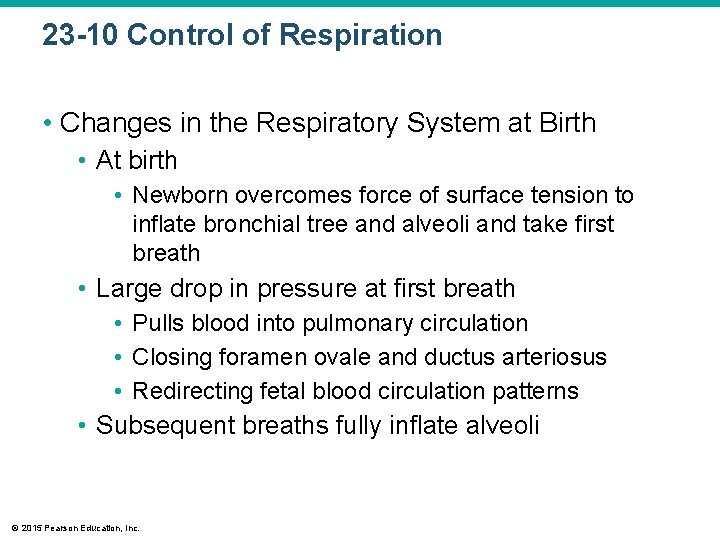 23-10 Control of Respiration

• Changes in the Respiratory System at Birth
  • At birth
    • Newborn overcomes force of surface tension to inflate bronchial tree and alveoli and take first breath
  • Large drop in pressure at first breath
    • Pulls blood into pulmonary circulation
    • Closing foramen ovale and ductus arteriosus
    • Redirecting fetal blood circulation patterns
  • Subsequent breaths fully inflate alveoli

© 2015 Pearson Education, Inc.